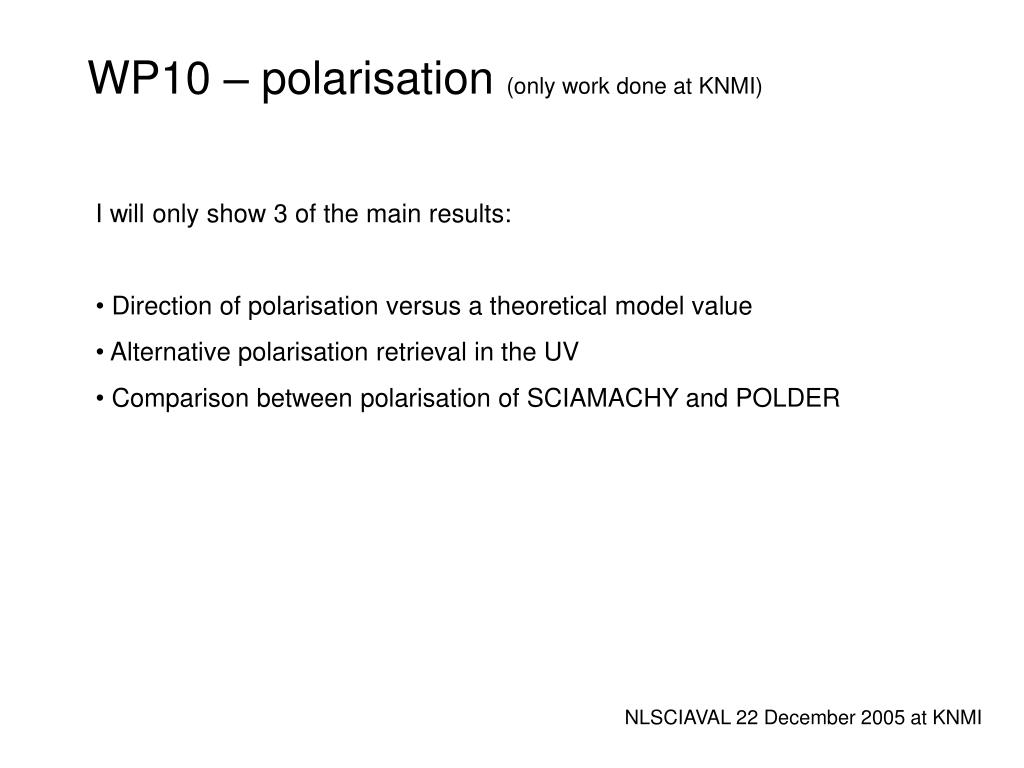 WP10 – polarisation (only work done at KNMI)

I will only show 3 of the main results:

• Direction of polarisation versus a theoretical model value

• Alternative polarisation retrieval in the UV

• Comparison between polarisation of SCIAMACHY and POLDER

NLSCIAVAL 22 December 2005 at KNMI